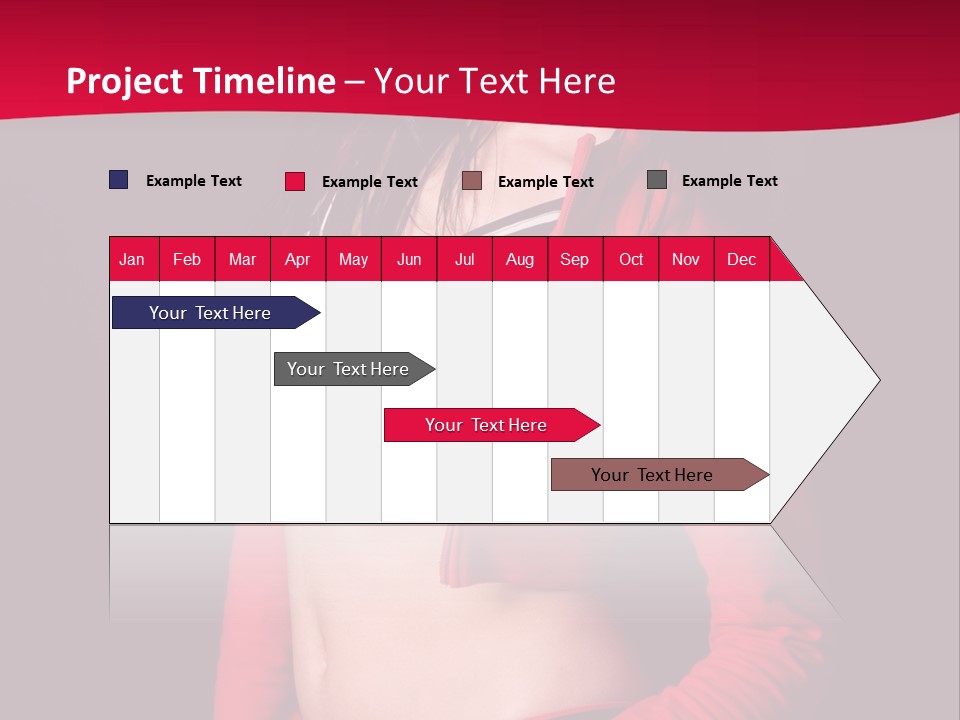 Project Timeline – Your Text Here

Example Text
Example Text
Example Text
Example Text

| Jan | Feb | Mar | Apr | May | Jun | Jul | Aug | Sep | Oct | Nov | Dec |
|---|---|---|---|---|---|---|---|---|---|---|---|

Your Text Here

Your Text Here

Your Text Here

Your Text Here